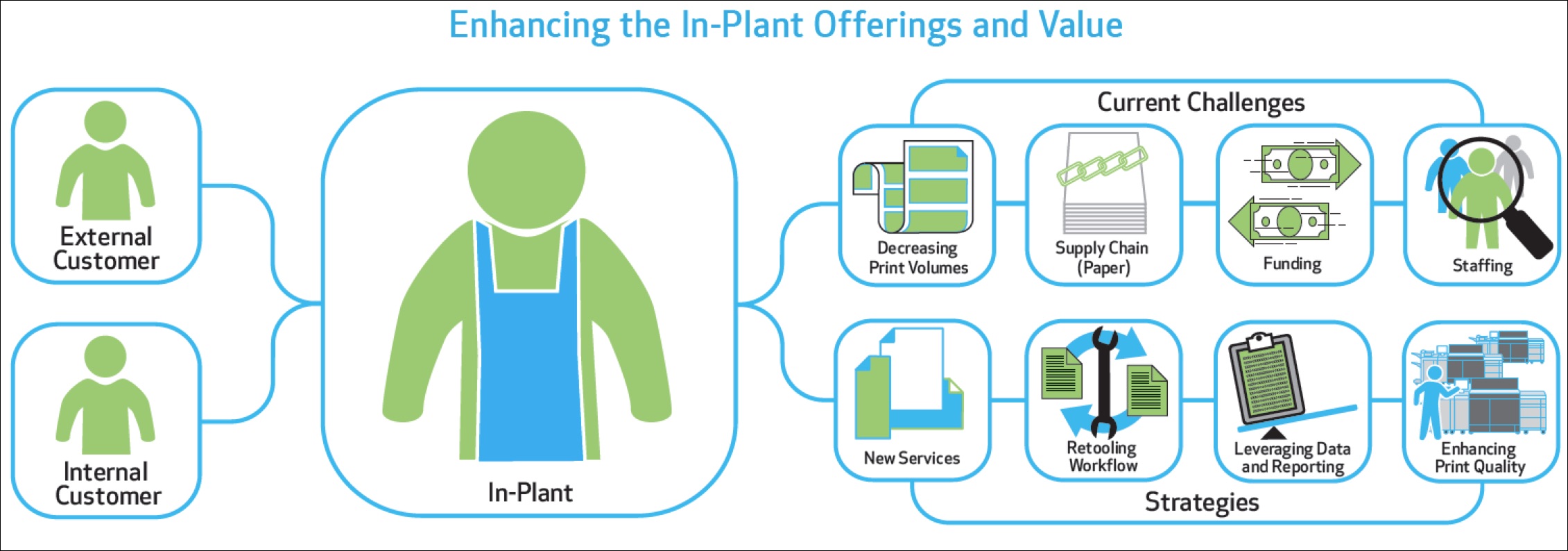 Enhancing the In-Plant Offerings and Value

External Customer

Internal Customer

In-Plant

Current Challenges

Decreasing Print Volumes

Supply Chain (Paper)

Funding

Staffing

New Services

Retooling Workflow

Leveraging Data and Reporting

Enhancing Print Quality

Strategies